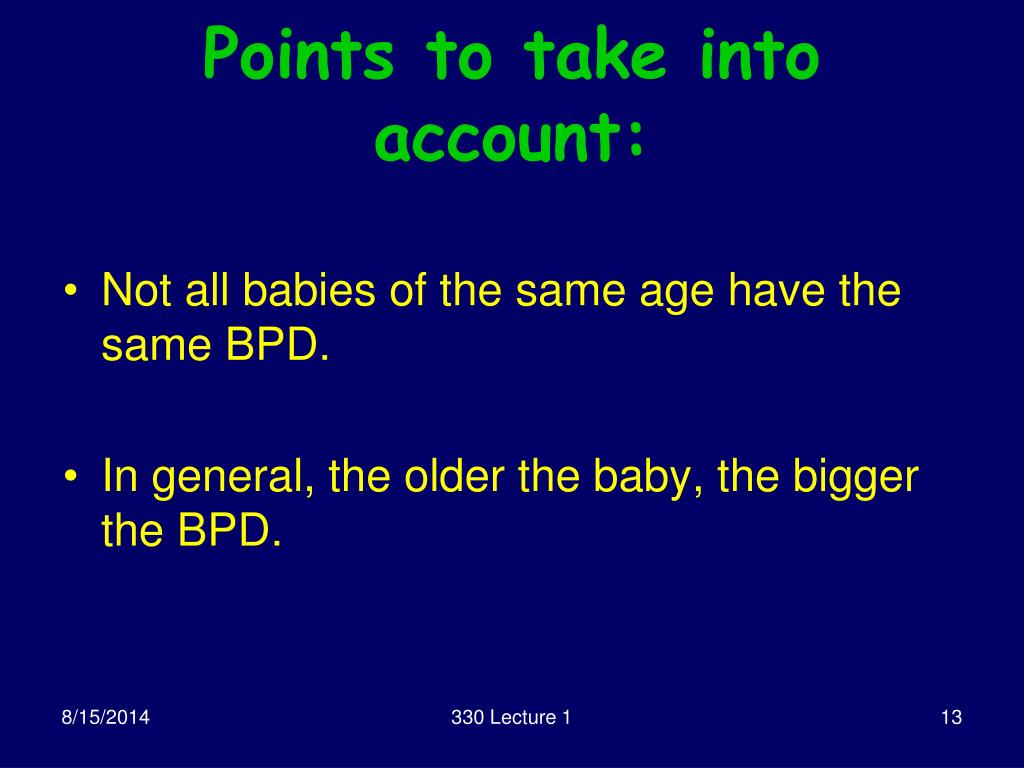 Points to take into account:

• Not all babies of the same age have the same BPD.

• In general, the older the baby, the bigger the BPD.

8/15/2014

330 Lecture 1

13